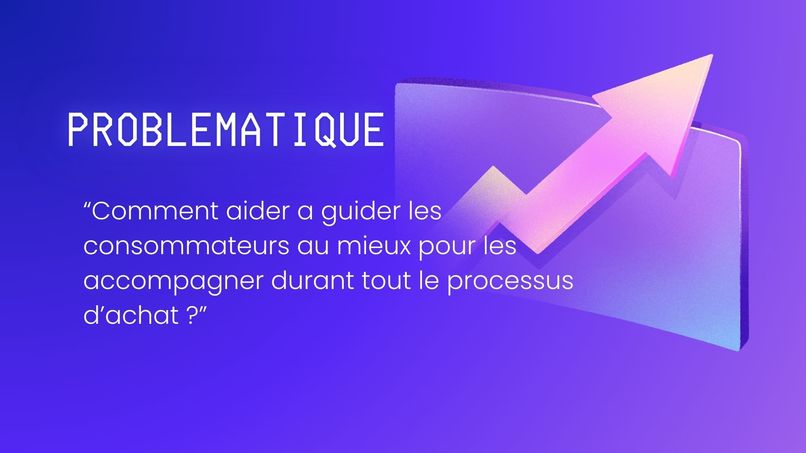 PROBLEMATIQUE

“Comment aider a guider les consommateurs au mieux pour les accompagner durant tout le processus d’achat ?”